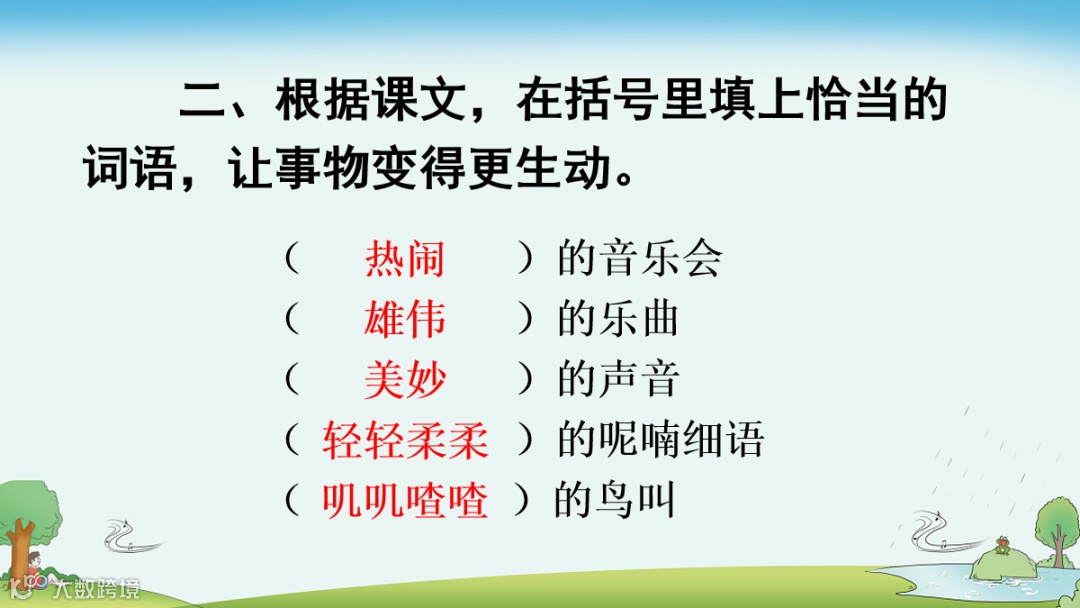 二、根据课文，在括号里填上恰当的词语，让事物变得更生动。

（ 热闹 ）的音乐会
（ 雄伟 ）的乐曲
（ 美妙 ）的声音
（ 轻轻柔柔 ）的呢喃细语
（ 叽叽喳喳 ）的鸟叫

大数跨境